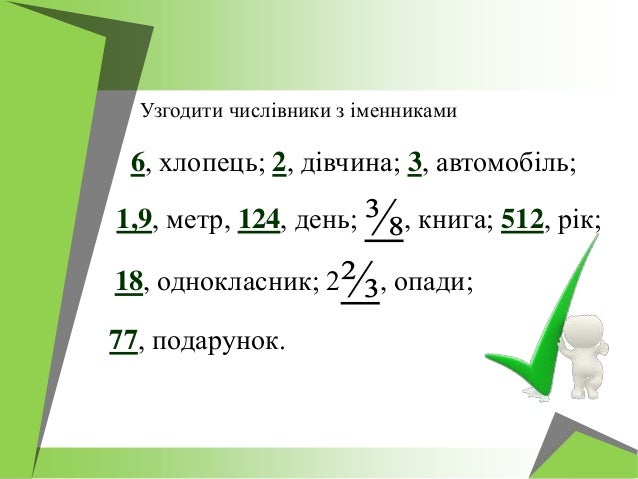 Узгодити числівники з іменниками

6, хлопець; 2, дівчина; 3, автомобіль;

1,9, метр, 124, день; $\frac{3}{8}$, книга; 512, рік;

18, однокласник; $2\frac{2}{3}$, опади;

77, подарунок.